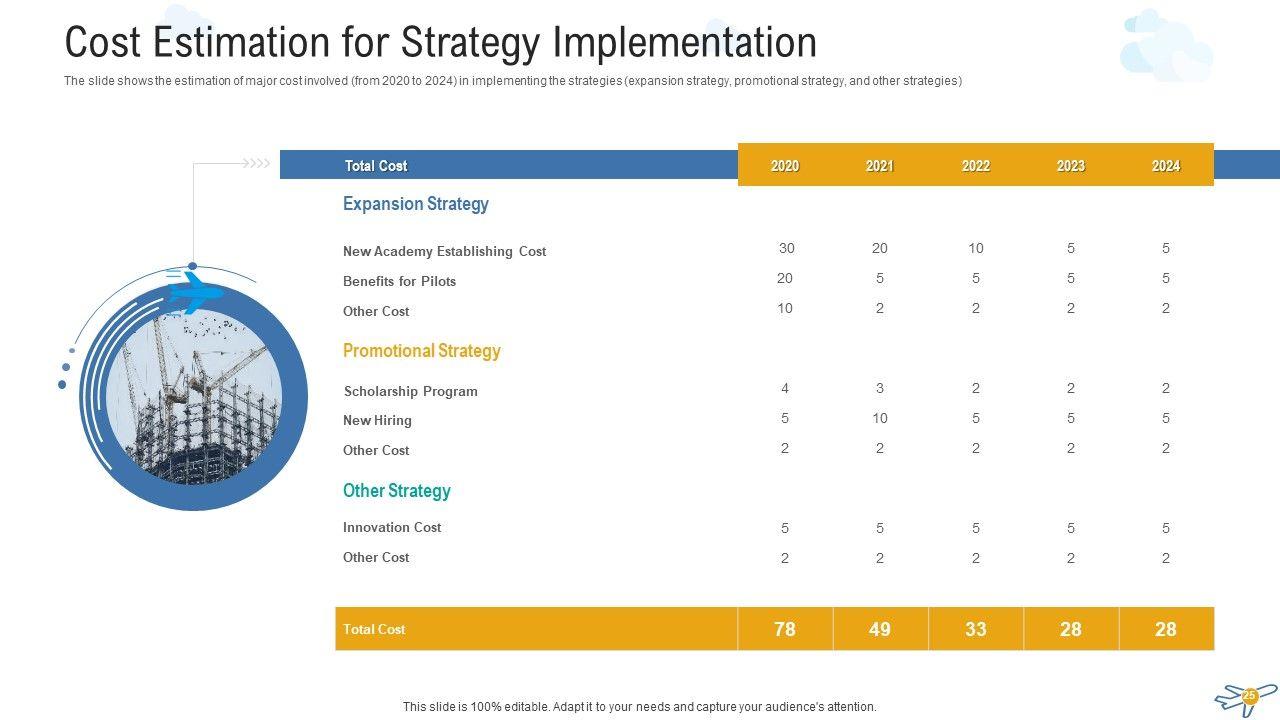 Cost Estimation for Strategy Implementation

The slide shows the estimation of major cost involved (from 2020 to 2024) in implementing the strategies (expansion strategy, promotional strategy, and other strategies)

| Total Cost | 2020 | 2021 | 2022 | 2023 | 2024 |
|---|---|---|---|---|---|
| Expansion Strategy | | | | | |
| New Academy Establishing Cost | 30 | 20 | 10 | 5 | 5 |
| Benefits for Pilots | 20 | 5 | 5 | 5 | 5 |
| Other Cost | 10 | 2 | 2 | 2 | 2 |
| Promotional Strategy | | | | | |
| Scholarship Program | 4 | 3 | 2 | 2 | 2 |
| New Hiring | 5 | 10 | 5 | 5 | 5 |
| Other Cost | 2 | 2 | 2 | 2 | 2 |
| Other Strategy | | | | | |
| Innovation Cost | 5 | 5 | 5 | 5 | 5 |
| Other Cost | 2 | 2 | 2 | 2 | 2 |
| Total Cost | 78 | 49 | 33 | 28 | 28 |

This slide is 100% editable. Adapt it to your needs and capture your audience's attention.

25